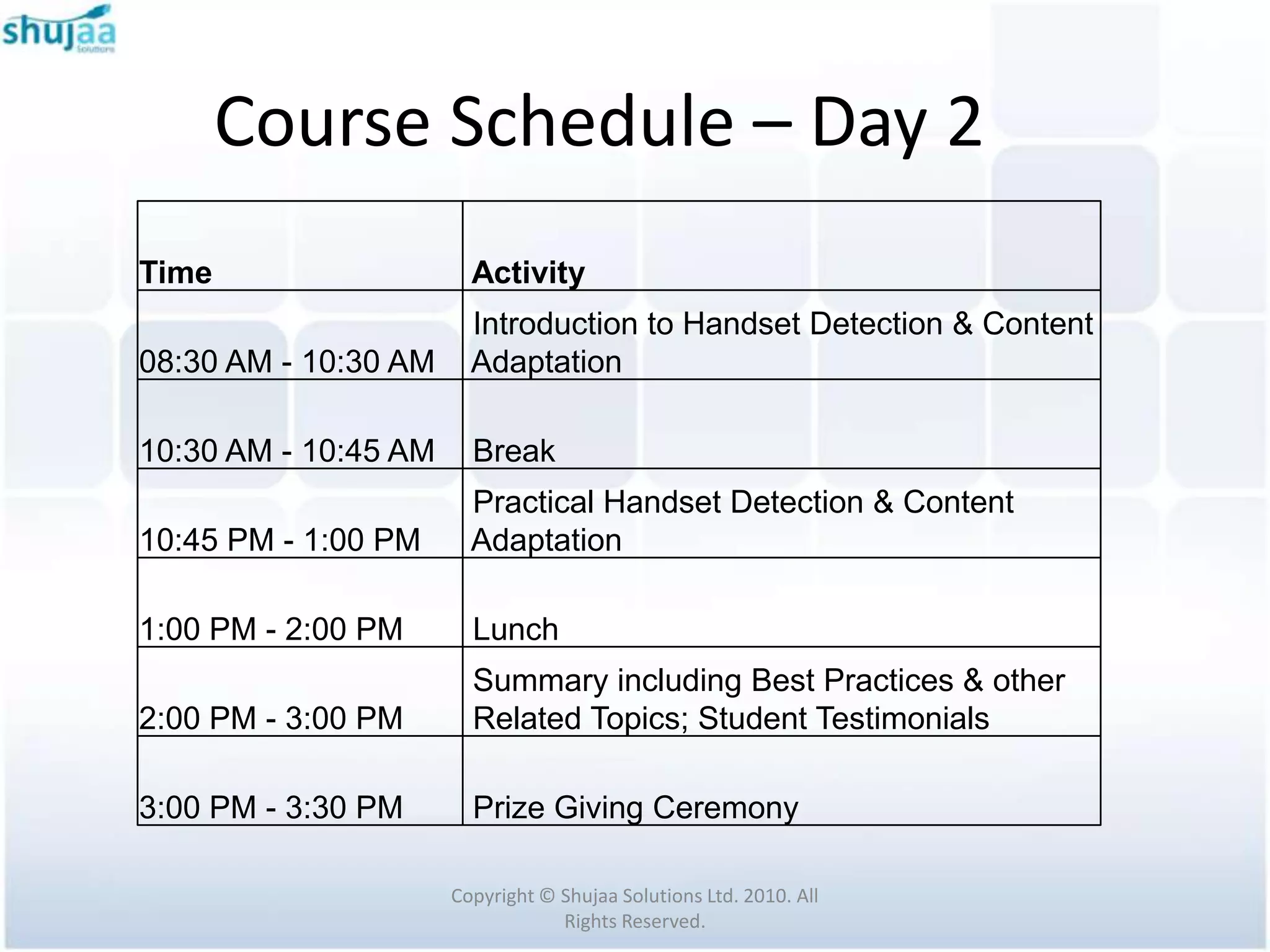 shujaa
Solutions

Course Schedule – Day 2

| Time | Activity |
|---|---|
| 08:30 AM - 10:30 AM | Introduction to Handset Detection & Content Adaptation |
| 10:30 AM - 10:45 AM | Break |
| 10:45 PM - 1:00 PM | Practical Handset Detection & Content Adaptation |
| 1:00 PM - 2:00 PM | Lunch |
| 2:00 PM - 3:00 PM | Summary including Best Practices & other Related Topics; Student Testimonials |
| 3:00 PM - 3:30 PM | Prize Giving Ceremony |

Copyright © Shujaa Solutions Ltd. 2010. All Rights Reserved.